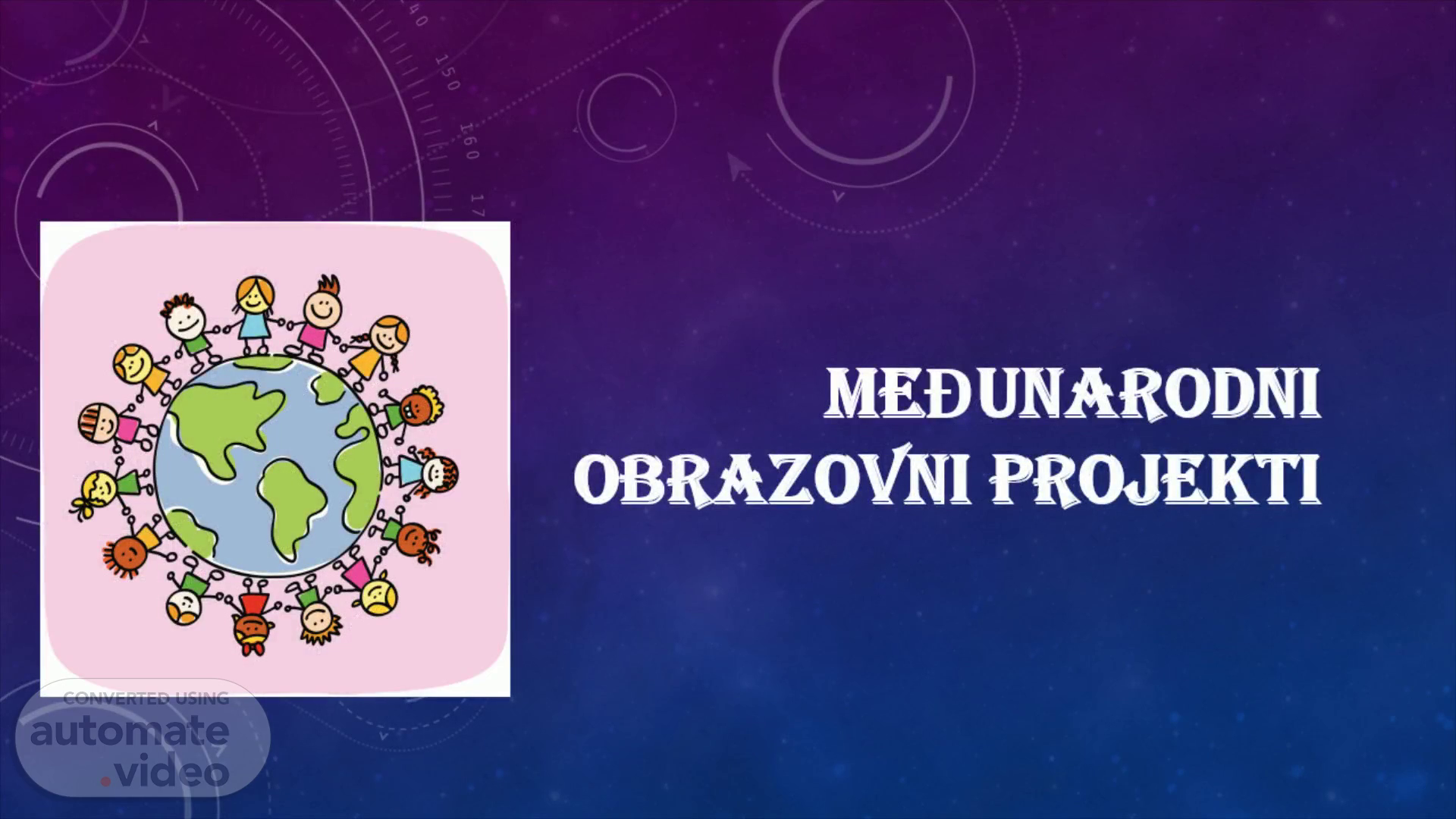 MEĐUNARODNI OBRAZOVNI PROJEKTI

CONVERTED USING
automate
.video